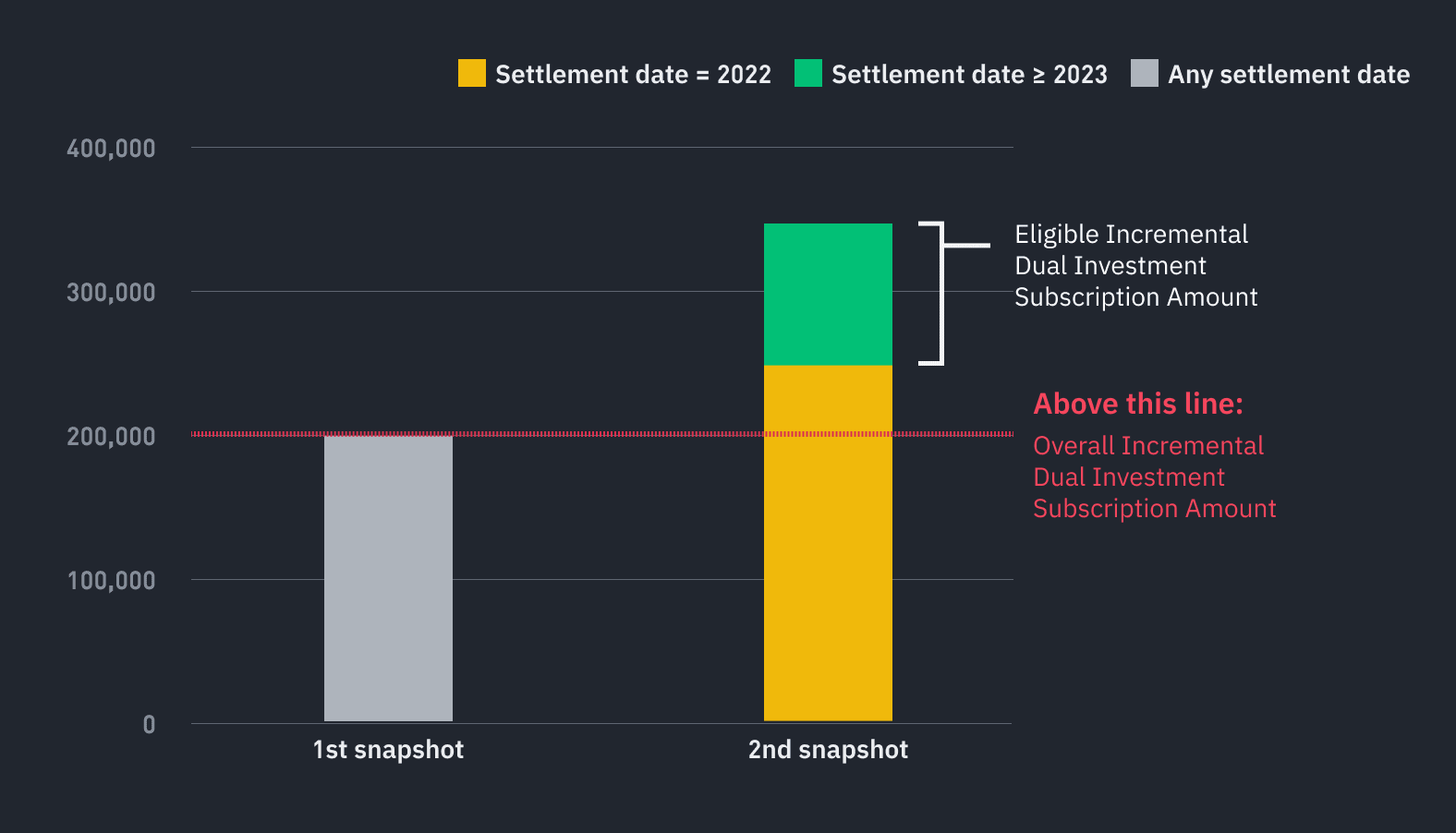 Settlement date = 2022  Settlement date ≥ 2023  Any settlement date

400,000
300,000
200,000
100,000
0

Eligible Incremental Dual Investment Subscription Amount

Above this line:
Overall Incremental Dual Investment Subscription Amount

1st snapshot
2nd snapshot